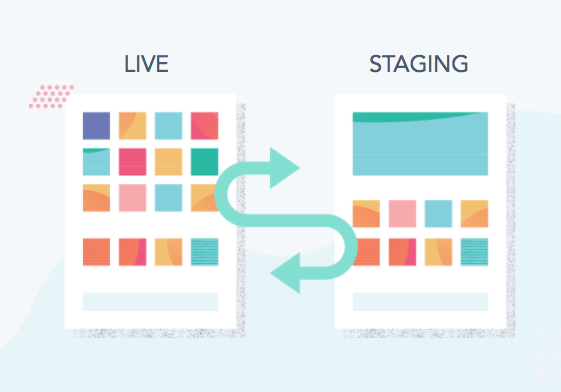 LIVE

STAGING